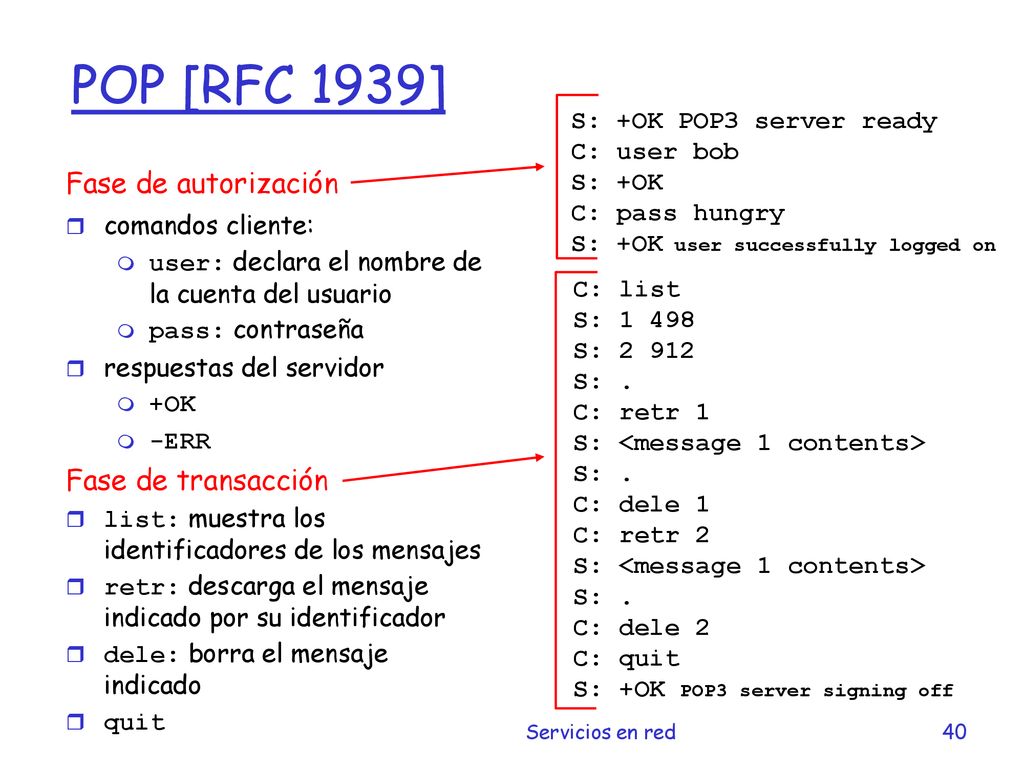 POP [RFC 1939]

Fase de autorización

comandos cliente:

user: declara el nombre de la cuenta del usuario

pass: contraseña

respuestas del servidor

+OK

-ERR

Fase de transacción

list: muestra los identificadores de los mensajes

retr: descarga el mensaje indicado por su identificador

dele: borra el mensaje indicado

quit

S: +OK POP3 server ready
C: user bob
S: +OK
C: pass hungry
S: +OK user successfully logged on

C: list
S: 1 498
S: 2 912
S: .
C: retr 1
S: <message 1 contents>
S: .
C: dele 1
C: retr 2
S: <message 1 contents>
S: .
C: dele 2
C: quit
S: +OK POP3 server signing off

Servicios en red

40